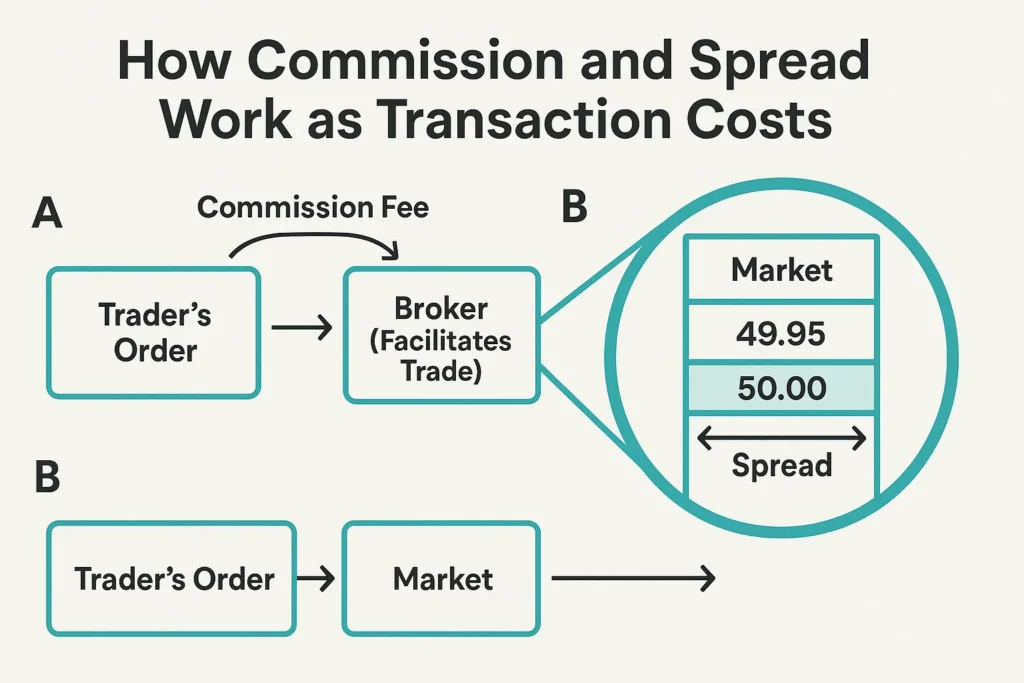 How Commission and Spread Work as Transaction Costs

A

Commission Fee

Trader's Order

Broker (Facilitates Trade)

B

Market

49.95

50.00

Spread

B

Trader's Order

Market